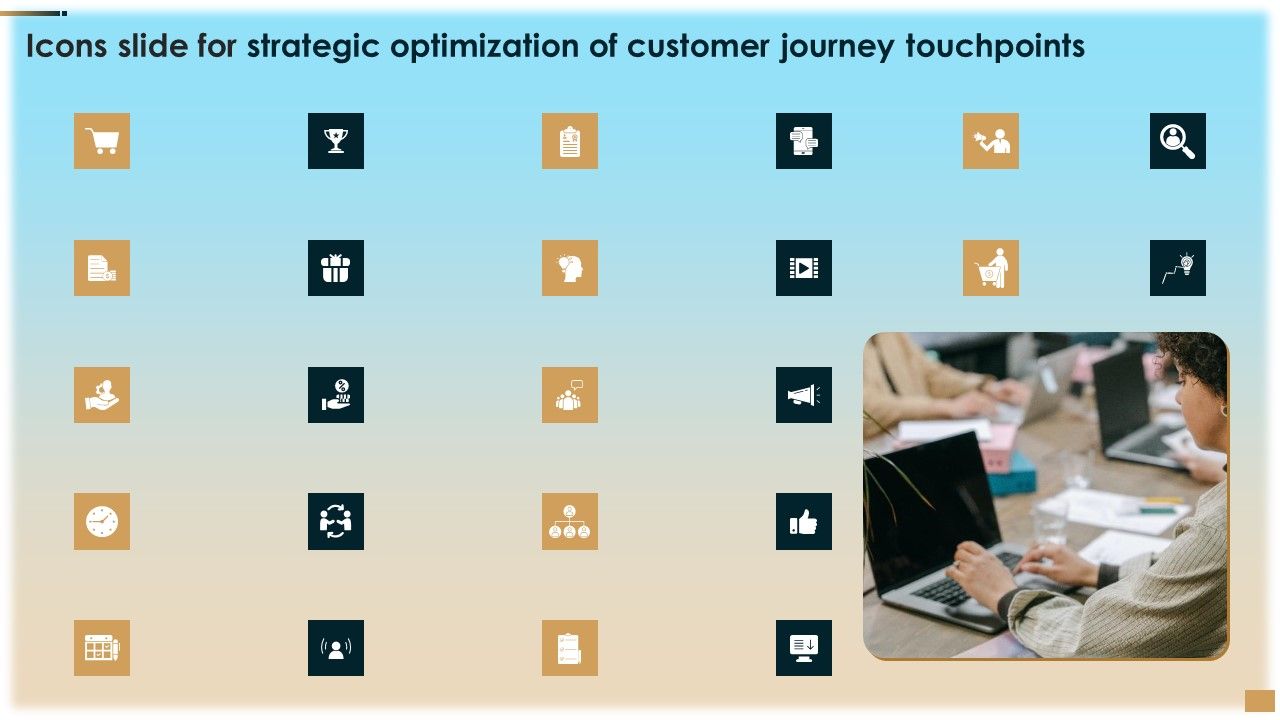 Icons slide for strategic optimization of customer journey touchpoints